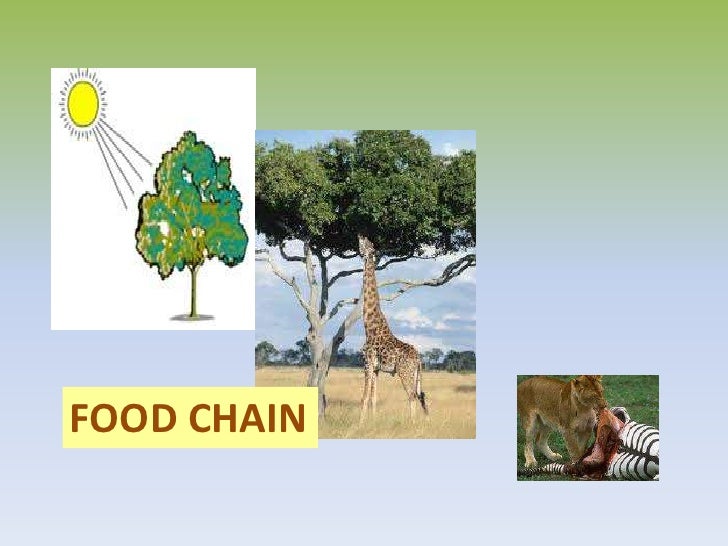 FOOD CHAIN